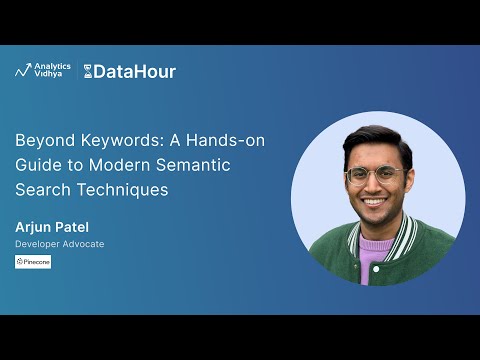 Analytics Vidhya DataHour

Beyond Keywords: A Hands-on Guide to Modern Semantic Search Techniques

Arjun Patel
Developer Advocate

Pinecone